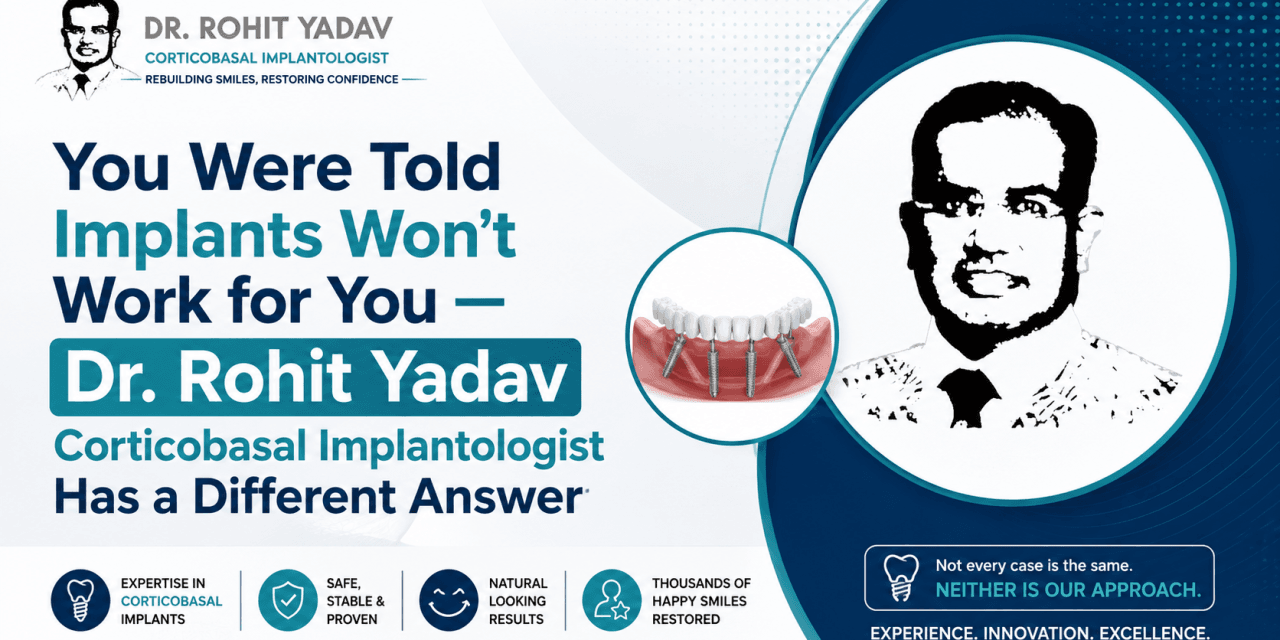 DR. ROHIT YADAV
CORTICOBASAL IMPLANTOLOGIST
REBUILDING SMILES, RESTORING CONFIDENCE

You Were Told Implants Won't Work for You — Dr. Rohit Yadav Corticobasal Implantologist Has a Different Answer

EXPERTISE IN CORTICOBASAL IMPLANTS

SAFE, STABLE & PROVEN

NATURAL LOOKING RESULTS

THOUSANDS OF HAPPY SMILES RESTORED

Not every case is the same.
NEITHER IS OUR APPROACH.

EXPERIENCE. INNOVATION. EXCELLENCE.